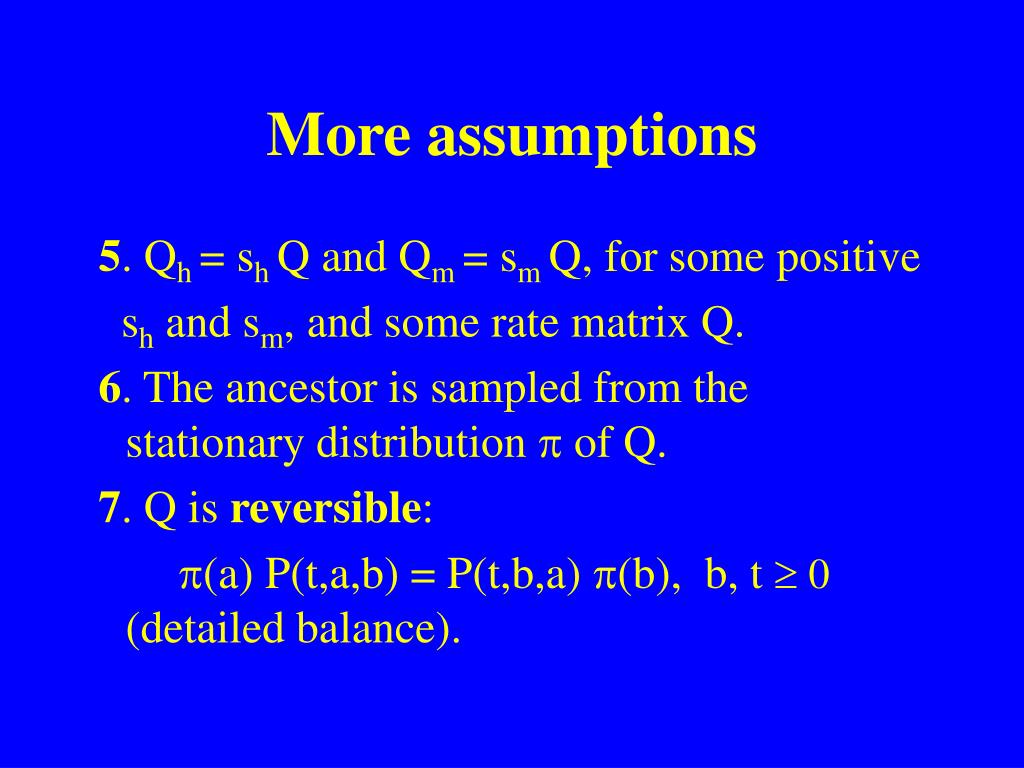 More assumptions

**5**. $Q_h = s_h Q$ and $Q_m = s_m Q$, for some positive $s_h$ and $s_m$, and some rate matrix Q.

**6**. The ancestor is sampled from the stationary distribution $\pi$ of Q.

**7**. Q is **reversible**:

$\pi(a) P(t,a,b) = P(t,b,a) \pi(b)$, b, $t \geq 0$ (detailed balance).